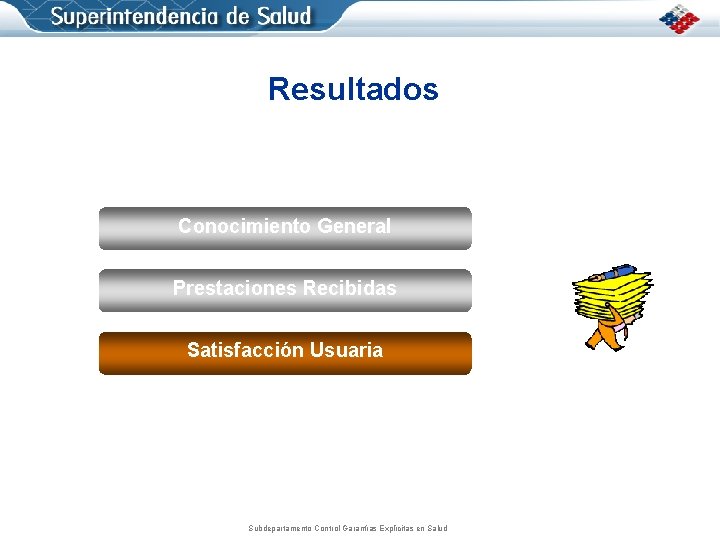 Superintendencia de Salud

Resultados

Conocimiento General

Prestaciones Recibidas

Satisfacción Usuaria

Subdepartamento Control Garantías Explícitas en Salud